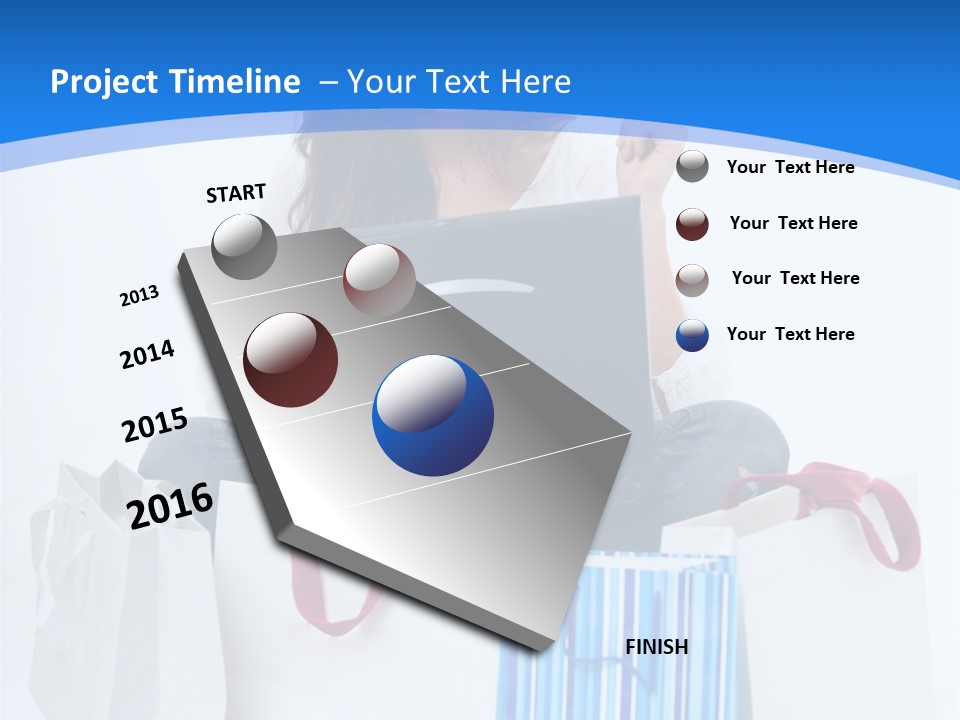 Project Timeline – Your Text Here

START

2013

2014

2015

2016

FINISH

Your Text Here

Your Text Here

Your Text Here

Your Text Here